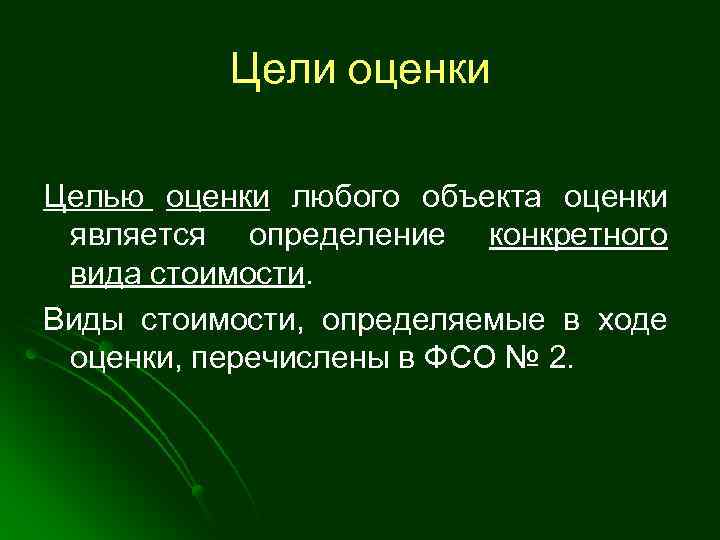 Цели оценки

Целью оценки любого объекта оценки является определение конкретного вида стоимости.

Виды стоимости, определяемые в ходе оценки, перечислены в ФСО № 2.